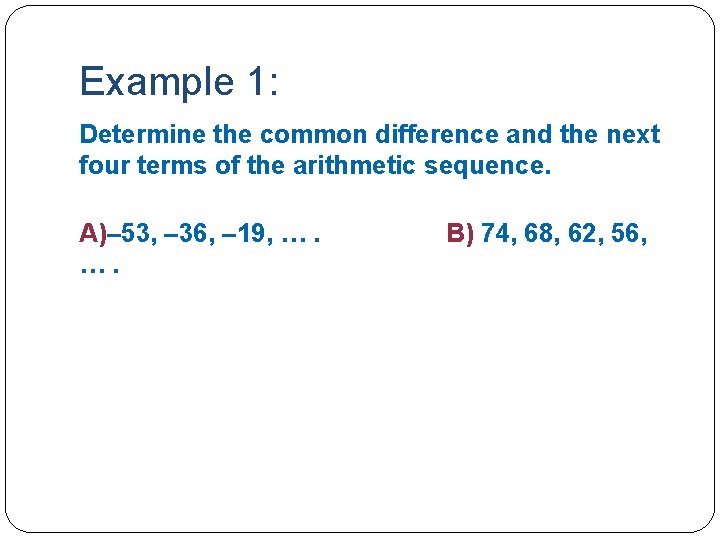 Example 1:

Determine the common difference and the next four terms of the arithmetic sequence.

A)–53, –36, –19, … .

B) 74, 68, 62, 56, … .